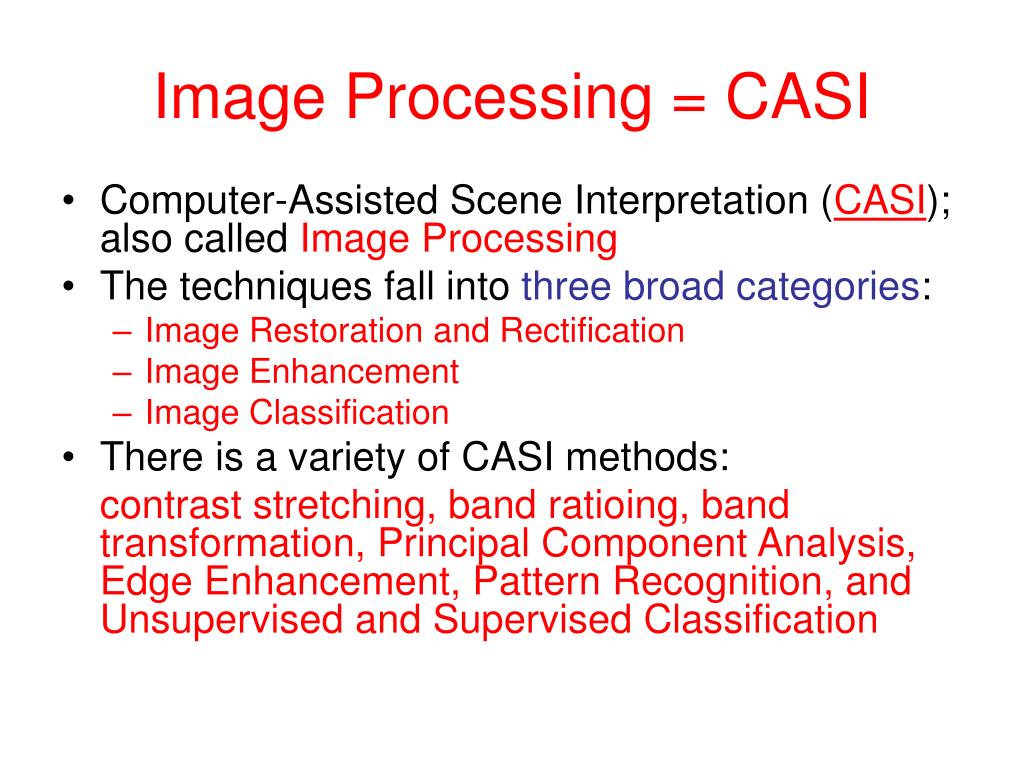 Image Processing = CASI

• Computer-Assisted Scene Interpretation (CASI); also called Image Processing
• The techniques fall into three broad categories:
– Image Restoration and Rectification
– Image Enhancement
– Image Classification
• There is a variety of CASI methods:

contrast stretching, band ratioing, band transformation, Principal Component Analysis, Edge Enhancement, Pattern Recognition, and Unsupervised and Supervised Classification